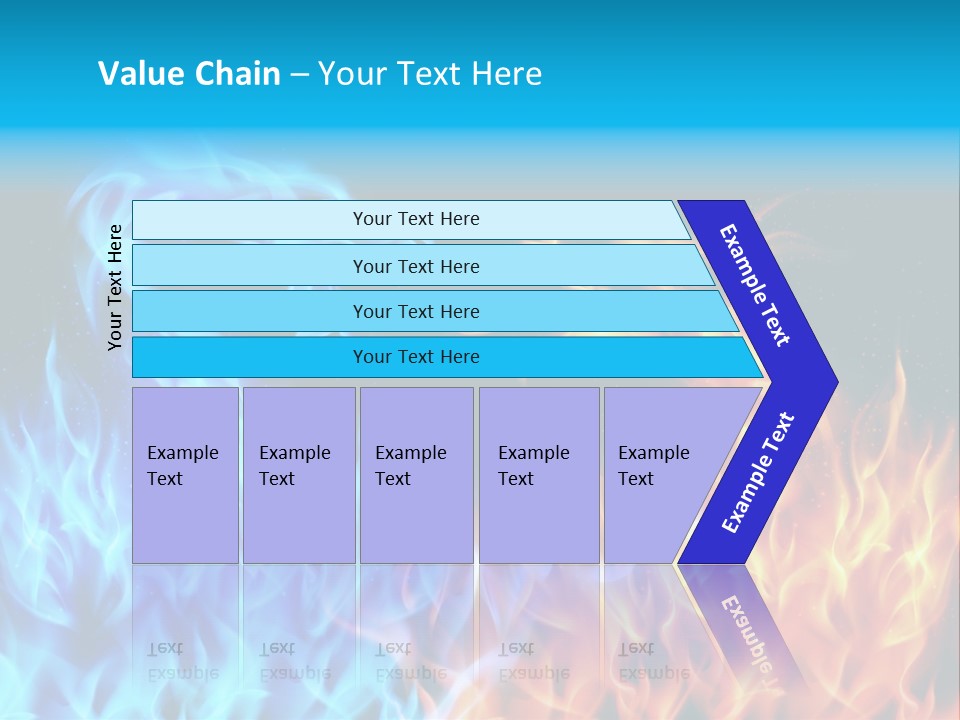 Value Chain – Your Text Here

Your Text Here

Your Text Here

Your Text Here

Your Text Here

Your Text Here

Example Text

Example Text

Example Text

Example Text

Example Text

Example Text

Example Text